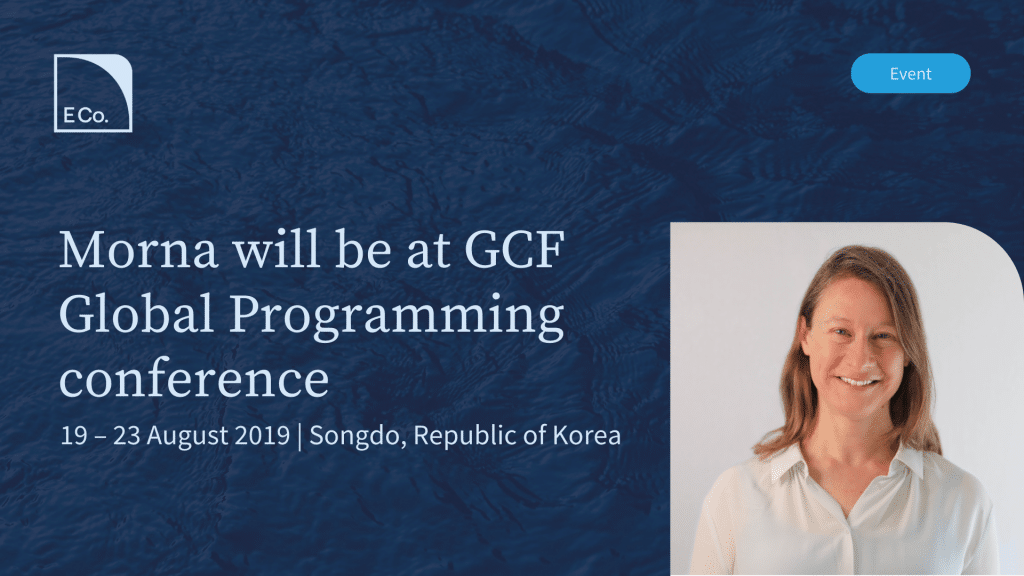 E Co.

Event

Morna will be at GCF Global Programming conference

19 – 23 August 2019 | Songdo, Republic of Korea